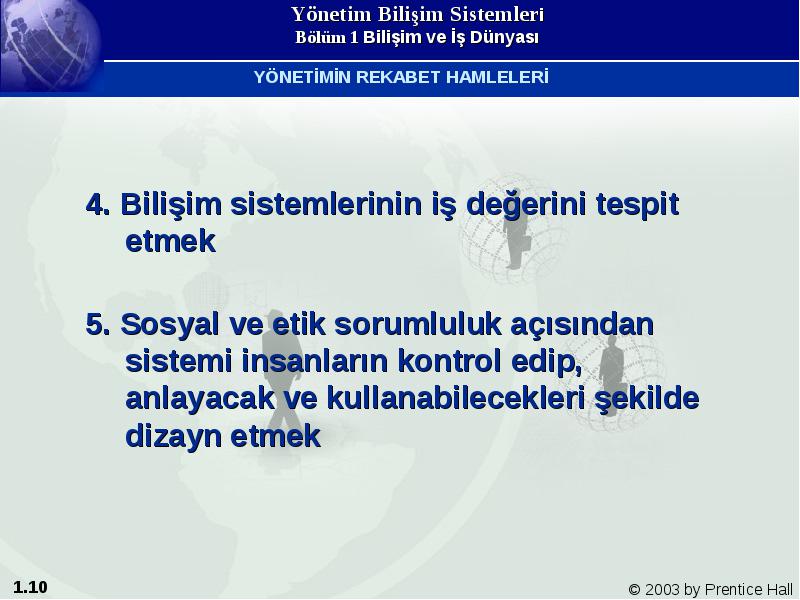 Yönetim Bilişim Sistemleri
Bölüm 1 Bilişim ve İş Dünyası

YÖNETİMİN REKABET HAMLELERİ

4. Bilişim sistemlerinin iş değerini tespit etmek

5. Sosyal ve etik sorumluluk açısından sistemi insanların kontrol edip, anlayacak ve kullanabilecekleri şekilde dizayn etmek

1.10

© 2003 by Prentice Hall